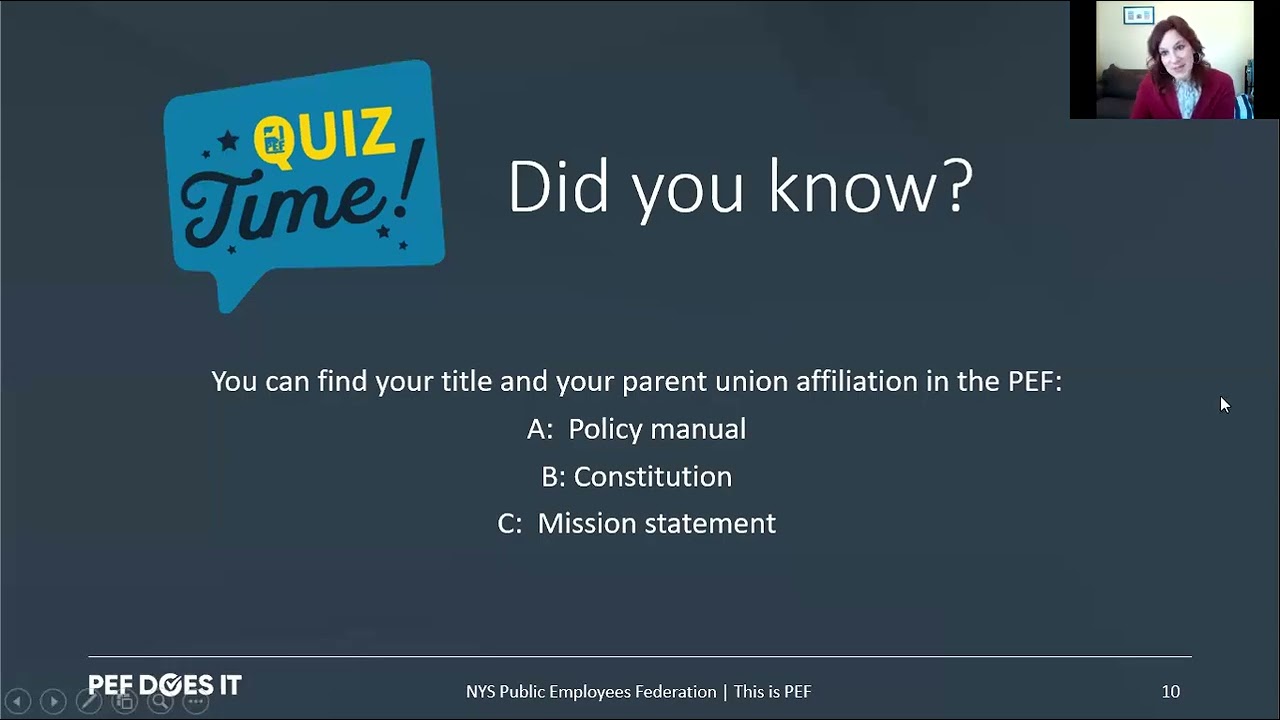 PEF QUIZ Time!

Did you know?

You can find your title and your parent union affiliation in the PEF:

A: Policy manual

B: Constitution

C: Mission statement

PEF DOES IT

NYS Public Employees Federation | This is PEF

10